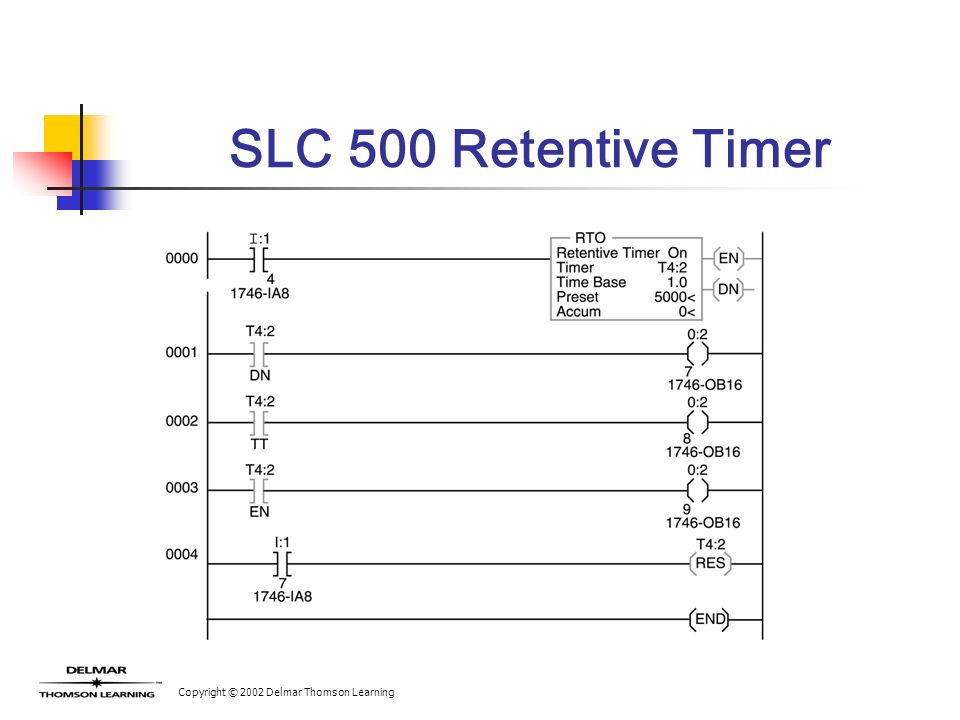 SLC 500 Retentive Timer

0000

I:1

4
1746-IA8

RTO
Retentive Timer On
Timer T4:2
Time Base 1.0
Preset 5000<
Accum 0<

EN

DN

0001

T4:2

DN

0:2

7
1746-OB16

0002

T4:2

TT

0:2

8
1746-OB16

0003

T4:2

EN

0:2

9
1746-OB16

0004

I:1

7
1746-IA8

T4:2
RES

END

DELMAR
THOMSON LEARNING

Copyright © 2002 Delmar Thomson Learning